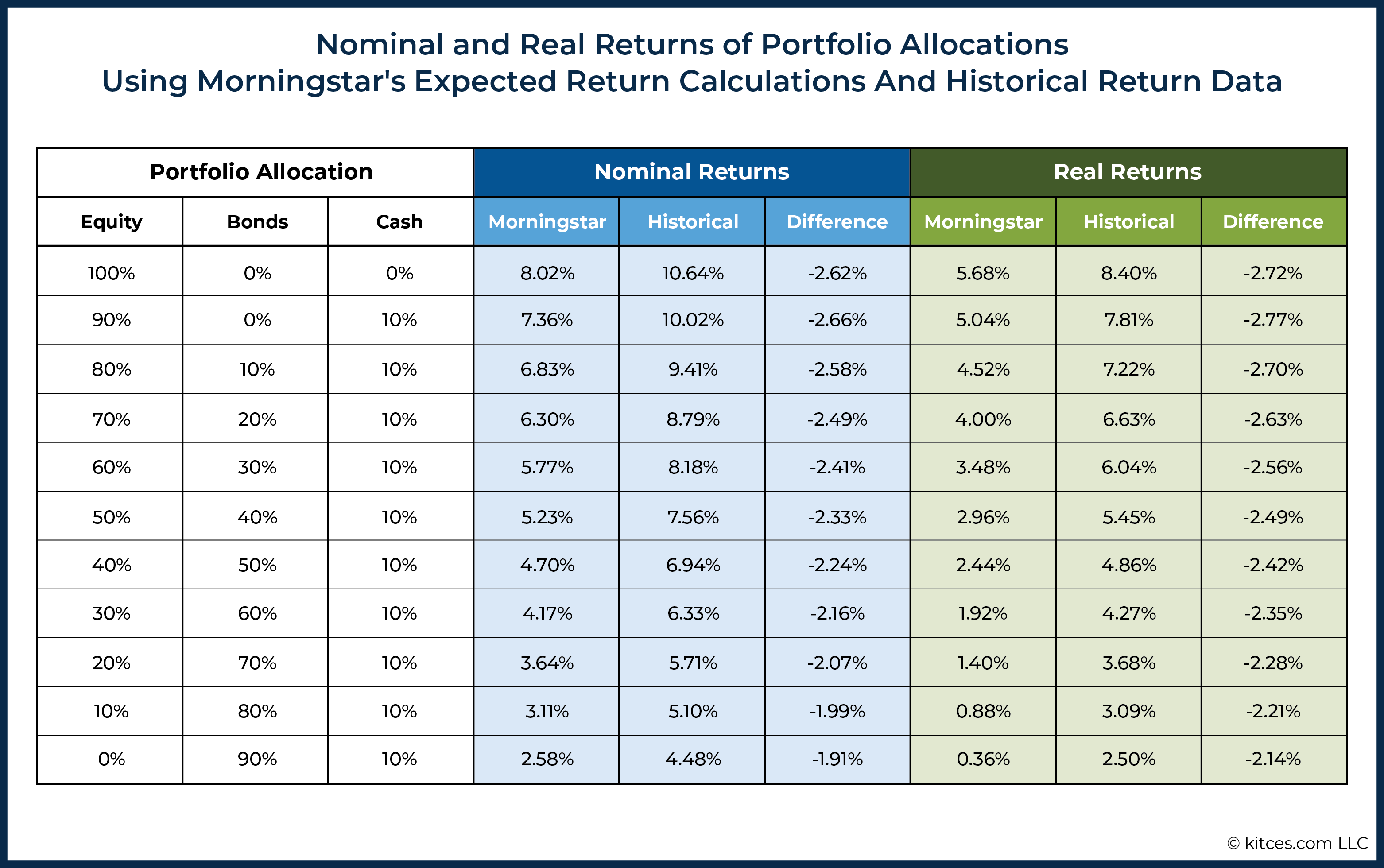 Nominal and Real Returns of Portfolio Allocations
Using Morningstar's Expected Return Calculations And Historical Return Data

| Portfolio Allocation | | | Nominal Returns | | | Real Returns | | |
|---|---|---|---|---|---|---|---|---|
| Equity | Bonds | Cash | Morningstar | Historical | Difference | Morningstar | Historical | Difference |
| 100% | 0% | 0% | 8.02% | 10.64% | -2.62% | 5.68% | 8.40% | -2.72% |
| 90% | 0% | 10% | 7.36% | 10.02% | -2.66% | 5.04% | 7.81% | -2.77% |
| 80% | 10% | 10% | 6.83% | 9.41% | -2.58% | 4.52% | 7.22% | -2.70% |
| 70% | 20% | 10% | 6.30% | 8.79% | -2.49% | 4.00% | 6.63% | -2.63% |
| 60% | 30% | 10% | 5.77% | 8.18% | -2.41% | 3.48% | 6.04% | -2.56% |
| 50% | 40% | 10% | 5.23% | 7.56% | -2.33% | 2.96% | 5.45% | -2.49% |
| 40% | 50% | 10% | 4.70% | 6.94% | -2.24% | 2.44% | 4.86% | -2.42% |
| 30% | 60% | 10% | 4.17% | 6.33% | -2.16% | 1.92% | 4.27% | -2.35% |
| 20% | 70% | 10% | 3.64% | 5.71% | -2.07% | 1.40% | 3.68% | -2.28% |
| 10% | 80% | 10% | 3.11% | 5.10% | -1.99% | 0.88% | 3.09% | -2.21% |
| 0% | 90% | 10% | 2.58% | 4.48% | -1.91% | 0.36% | 2.50% | -2.14% |

© kitces.com LLC